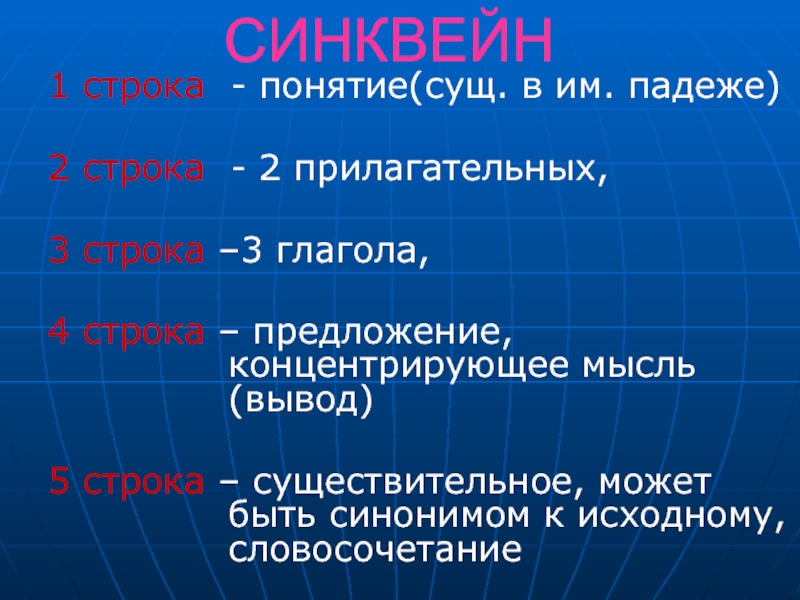 СИНКВЕЙН

1 строка - понятие(сущ. в им. падеже)

2 строка - 2 прилагательных,

3 строка –3 глагола,

4 строка – предложение, концентрирующее мысль (вывод)

5 строка – существительное, может быть синонимом к исходному, словосочетание